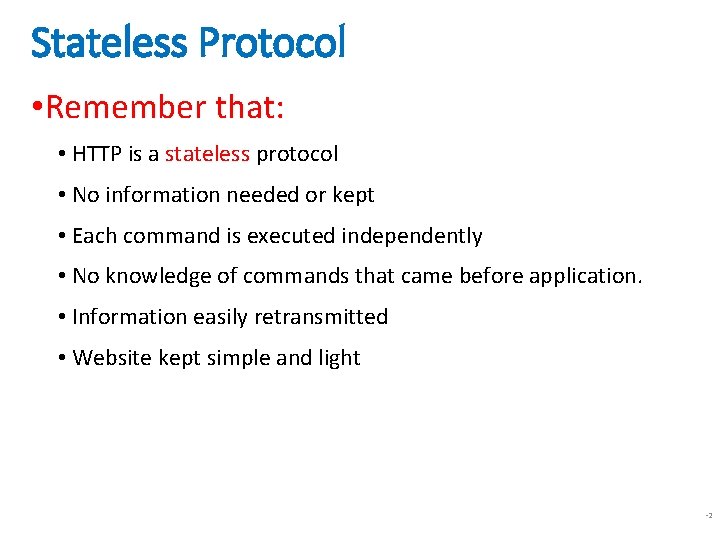 Stateless Protocol

•Remember that:

• HTTP is a stateless protocol
• No information needed or kept
• Each command is executed independently
• No knowledge of commands that came before application.
• Information easily retransmitted
• Website kept simple and light

-2